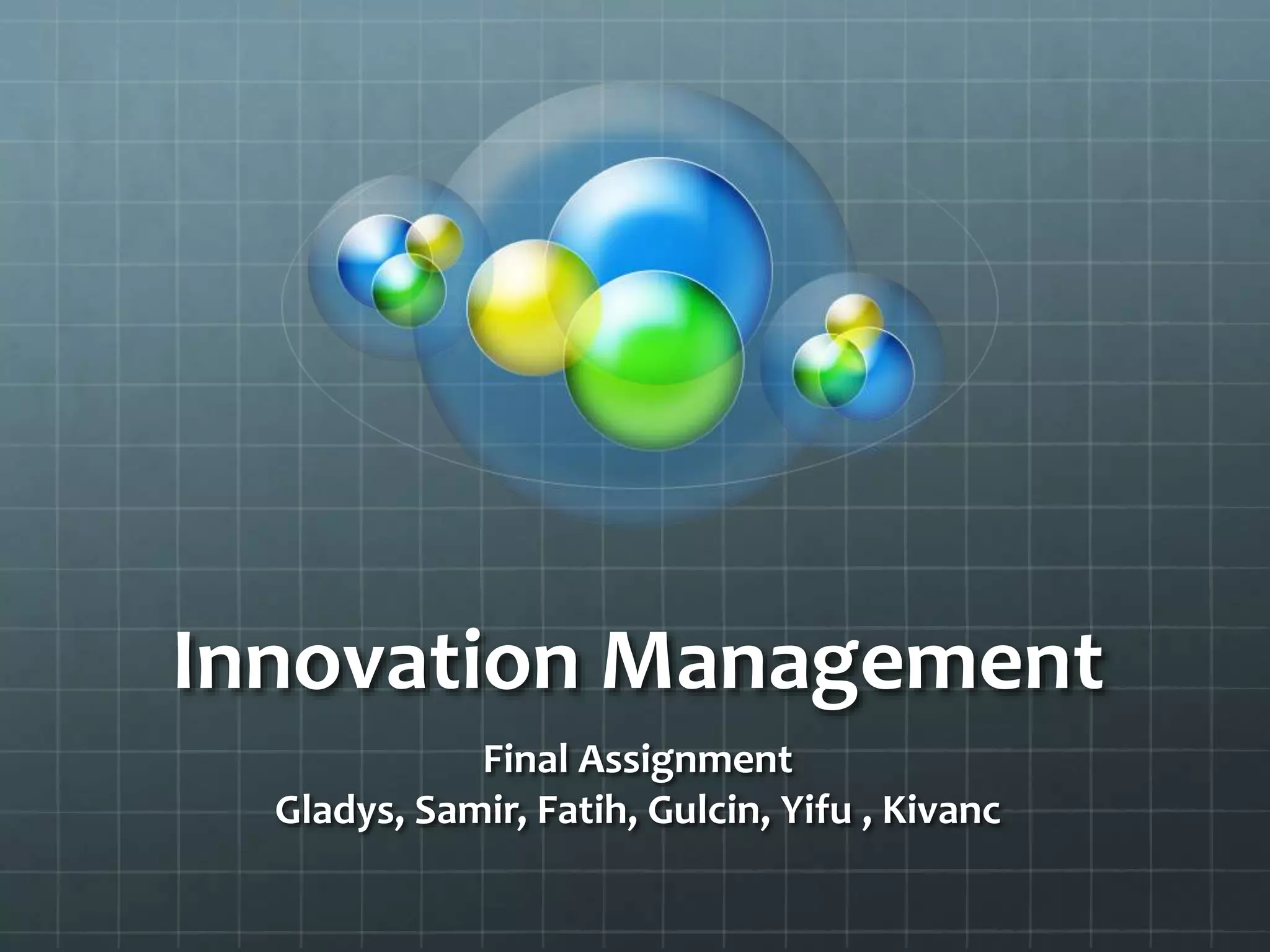 Innovation Management

Final Assignment
Gladys, Samir, Fatih, Gulcin, Yifu , Kivanc